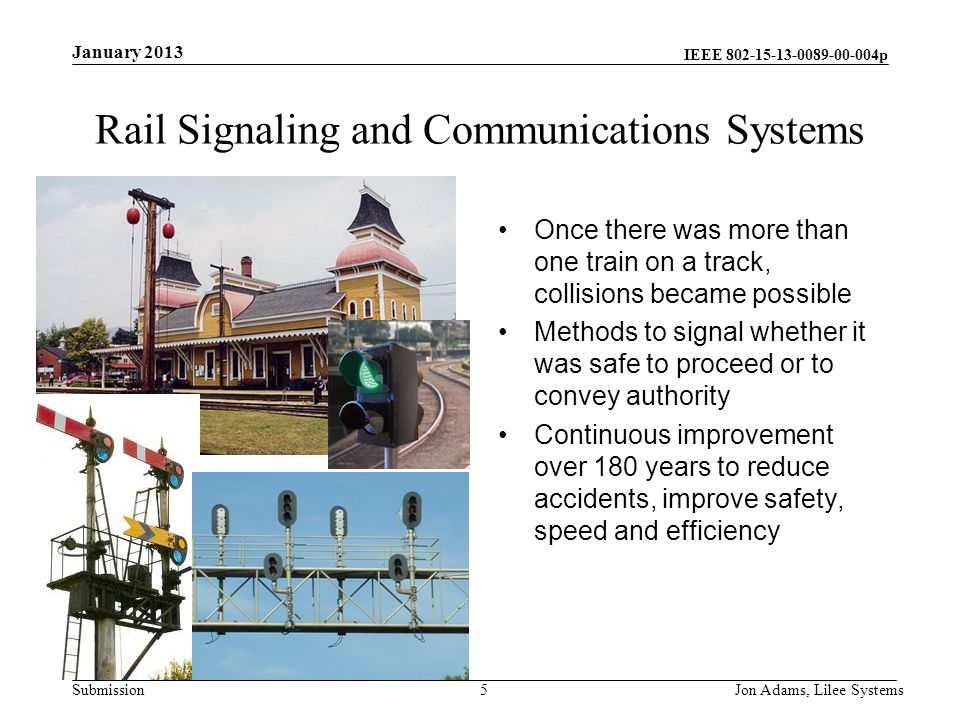 January 2013

IEEE 802-15-13-0089-00-004p

Rail Signaling and Communications Systems

• Once there was more than one train on a track, collisions became possible
• Methods to signal whether it was safe to proceed or to convey authority
• Continuous improvement over 180 years to reduce accidents, improve safety, speed and efficiency

Submission

5

Jon Adams, Lilee Systems